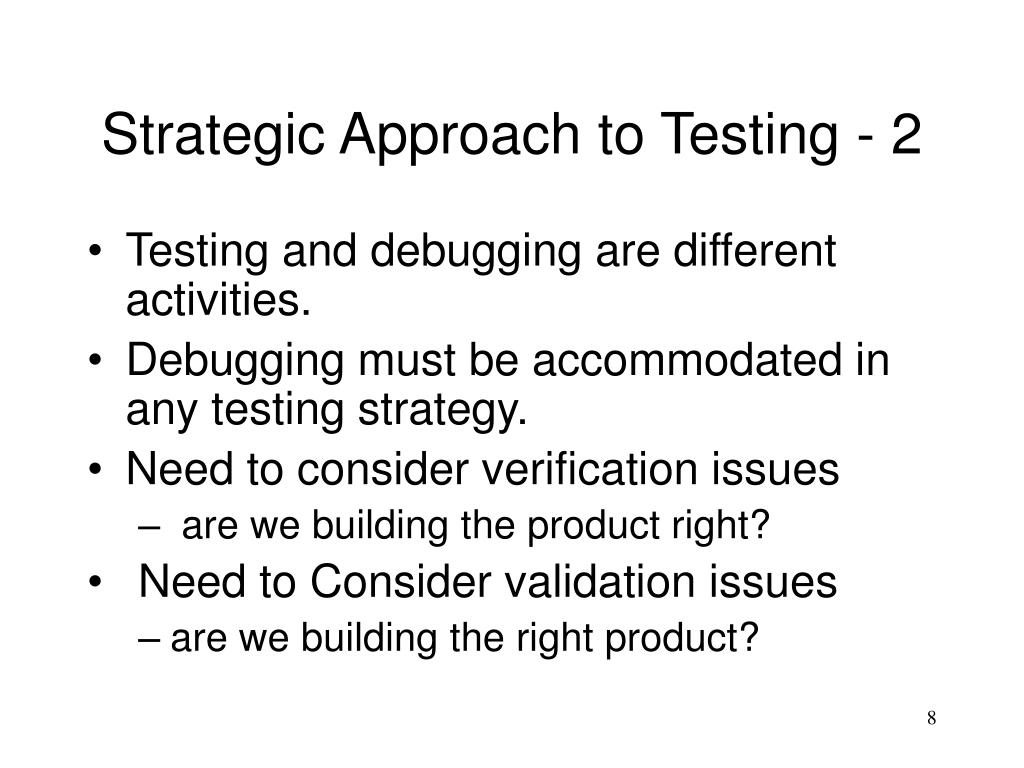 Strategic Approach to Testing - 2

• Testing and debugging are different activities.
• Debugging must be accommodated in any testing strategy.
• Need to consider verification issues
– are we building the product right?
• Need to Consider validation issues
– are we building the right product?

8